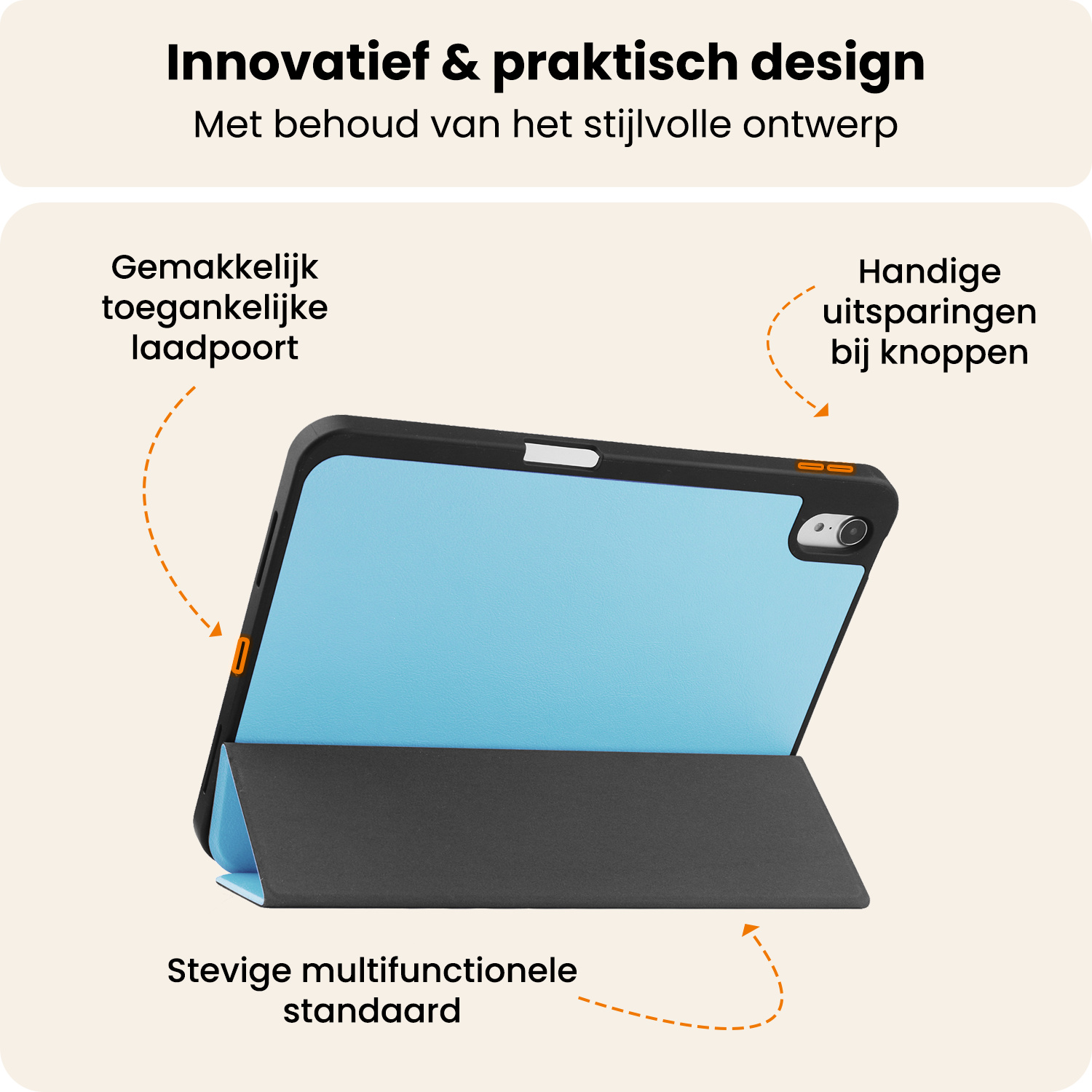 Innovatief & praktisch design
Met behoud van het stijlvolle ontwerp

Gemakkelijk toegankelijke laadpoort

Handige uitsparingen bij knoppen

Stevige multifunctionele standaard